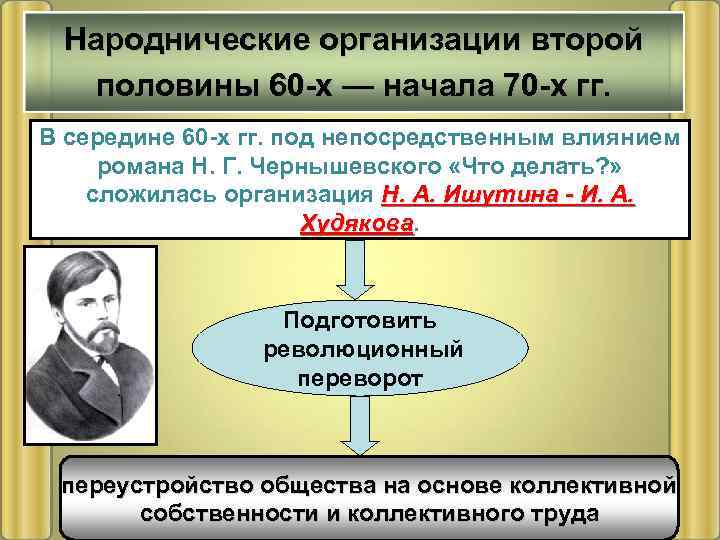 Народнические организации второй половины 60-х — начала 70-х гг.

В середине 60-х гг. под непосредственным влиянием романа Н. Г. Чернышевского «Что делать?» сложилась организация Н. А. Ишутина - И. А. Худякова.

Подготовить революционный переворот

переустройство общества на основе коллективной собственности и коллективного труда